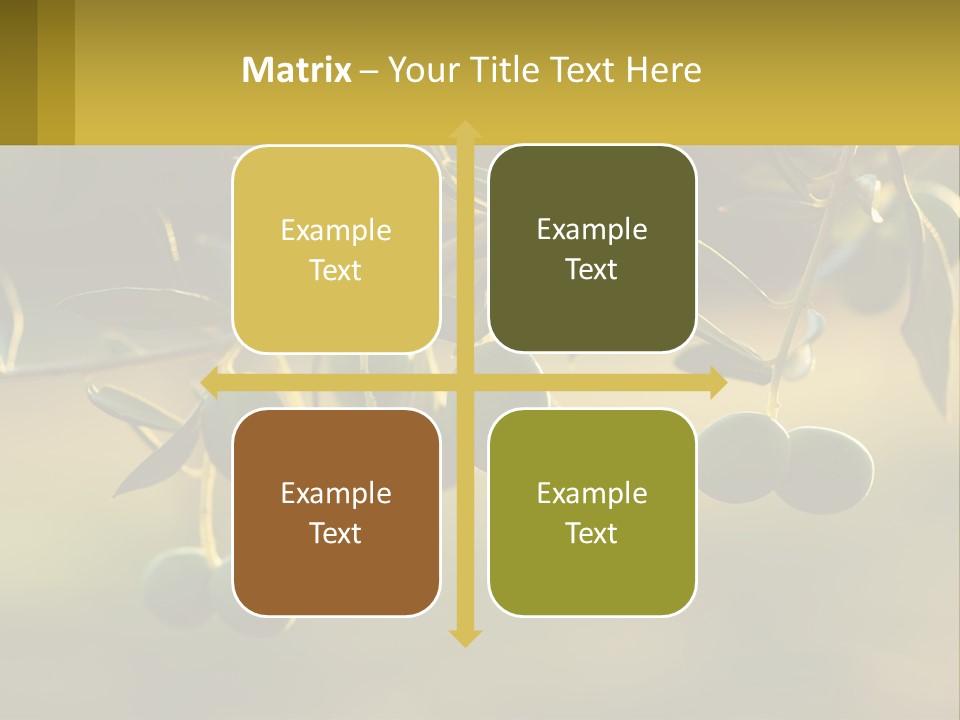 Matrix – Your Title Text Here

Example Text

Example Text

Example Text

Example Text